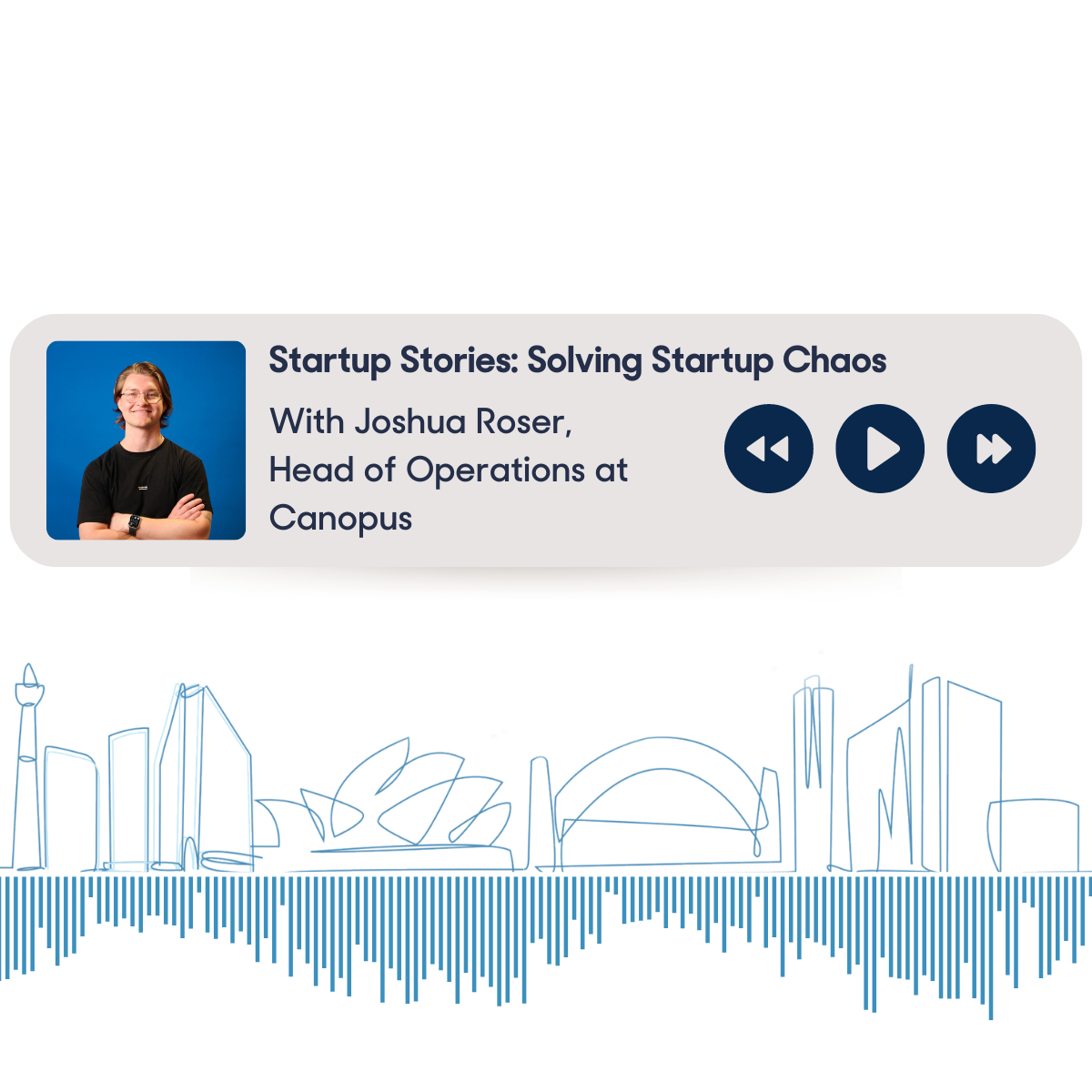 Startup Stories: Solving Startup Chaos

With Joshua Roser, Head of Operations at Canopus